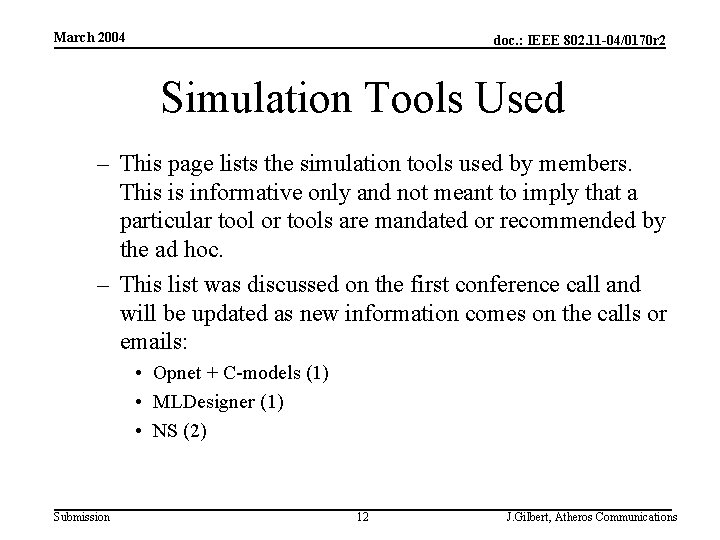 March 2004

doc.: IEEE 802.11-04/0170r2

Simulation Tools Used

– This page lists the simulation tools used by members. This is informative only and not meant to imply that a particular tool or tools are mandated or recommended by the ad hoc.

– This list was discussed on the first conference call and will be updated as new information comes on the calls or emails:

• Opnet + C-models (1)

• MLDesigner (1)

• NS (2)

Submission

12

J.Gilbert, Atheros Communications